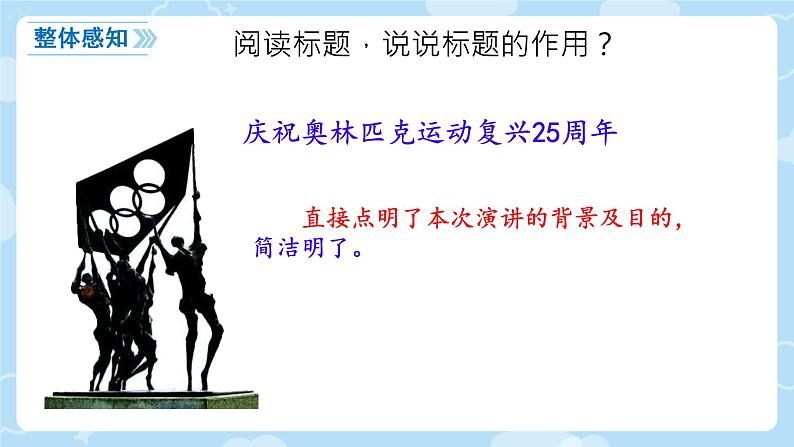 整体感知

阅读标题，说说标题的作用？

庆祝奥林匹克运动复兴25周年

直接点明了本次演讲的背景及目的，简洁明了。